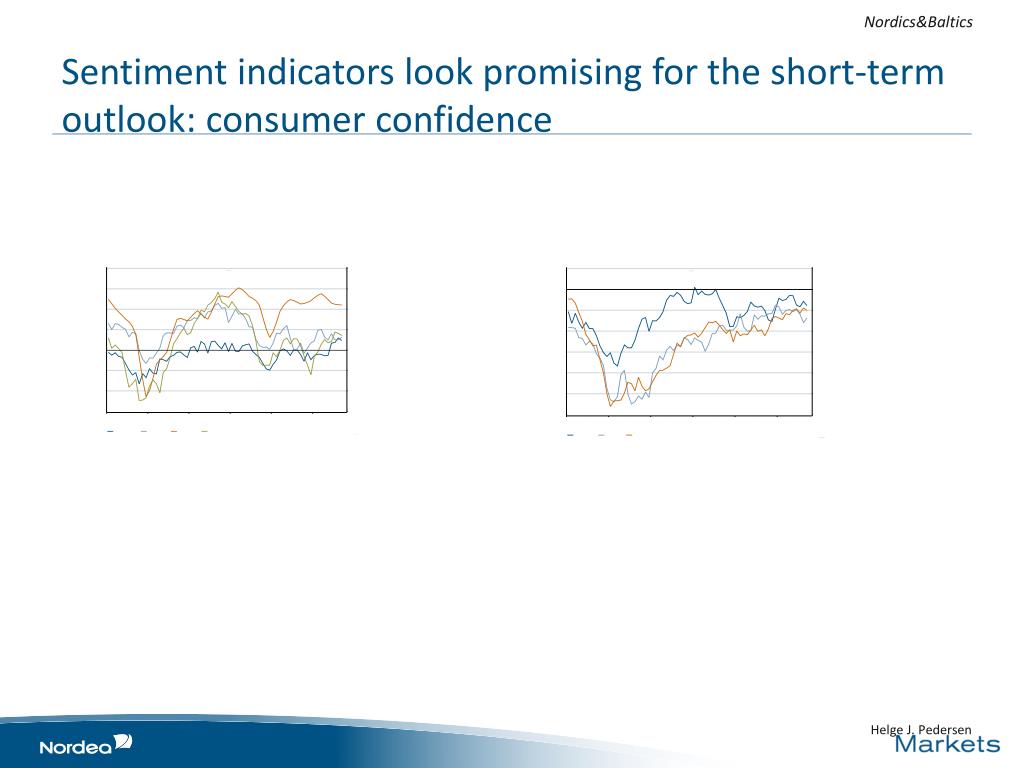 Nordics&Baltics

Sentiment indicators look promising for the short-term outlook: consumer confidence

Helge J. Pedersen

Nordea

Markets